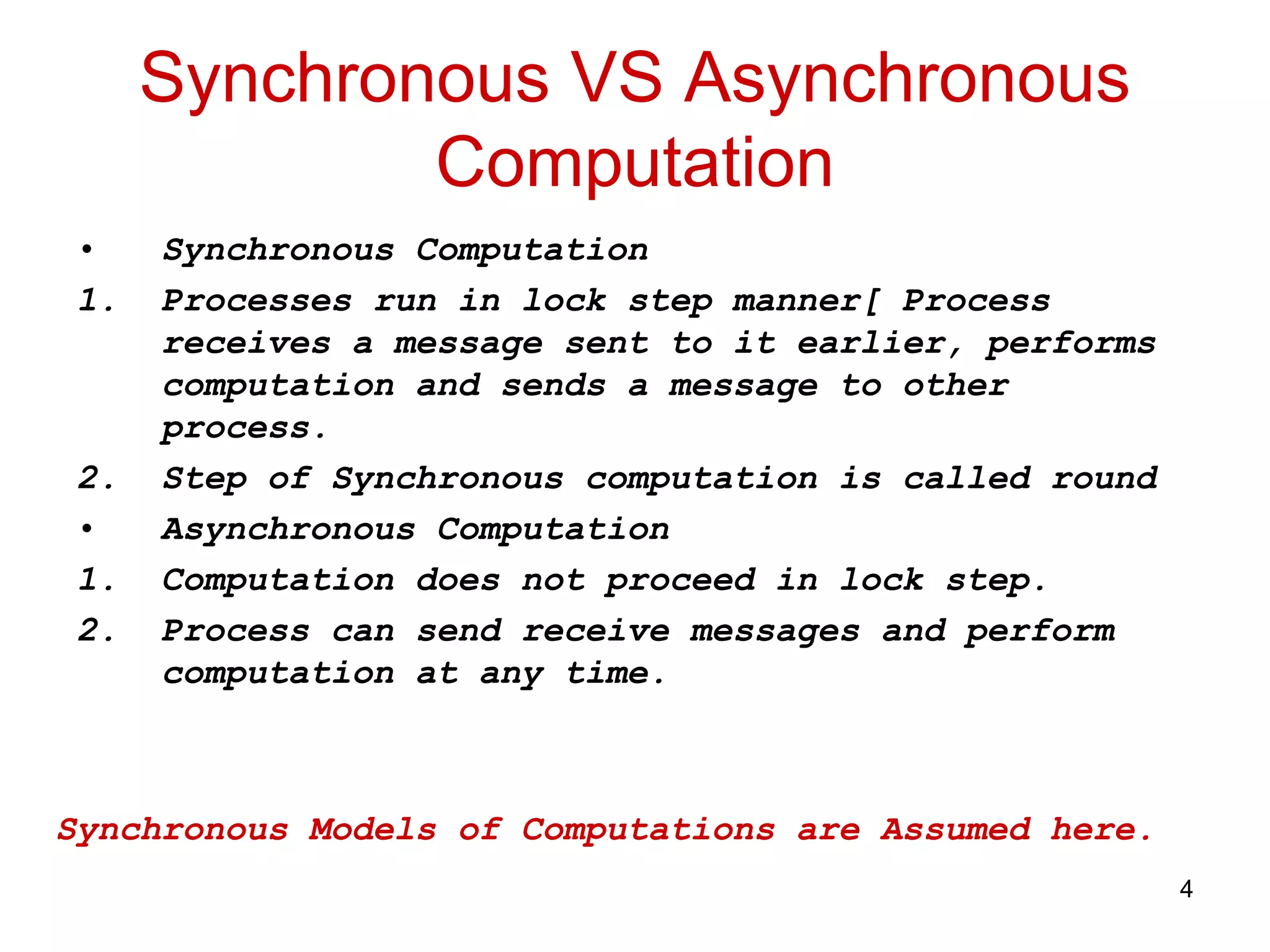 Synchronous VS Asynchronous Computation

• Synchronous Computation
1. Processes run in lock step manner[ Process receives a message sent to it earlier, performs computation and sends a message to other process.
2. Step of Synchronous computation is called round
• Asynchronous Computation
1. Computation does not proceed in lock step.
2. Process can send receive messages and perform computation at any time.

Synchronous Models of Computations are Assumed here.

4